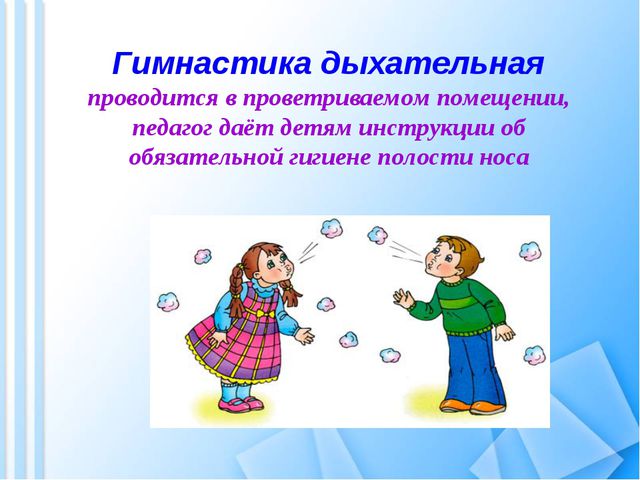 Гимнастика дыхательная

проводится в проветриваемом помещении, педагог даёт детям инструкции об обязательной гигиене полости носа